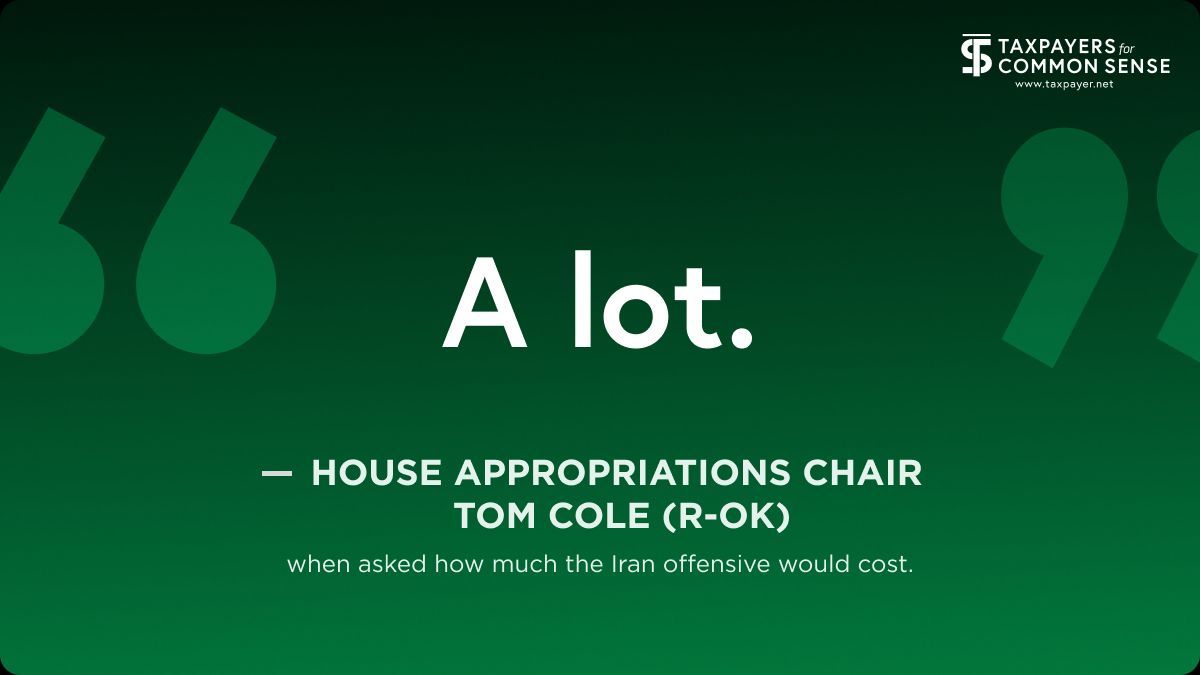 TAXPAYERS for COMMON SENSE
www.taxpayer.net

A lot.

— HOUSE APPROPRIATIONS CHAIR TOM COLE (R-OK)

when asked how much the Iran offensive would cost.